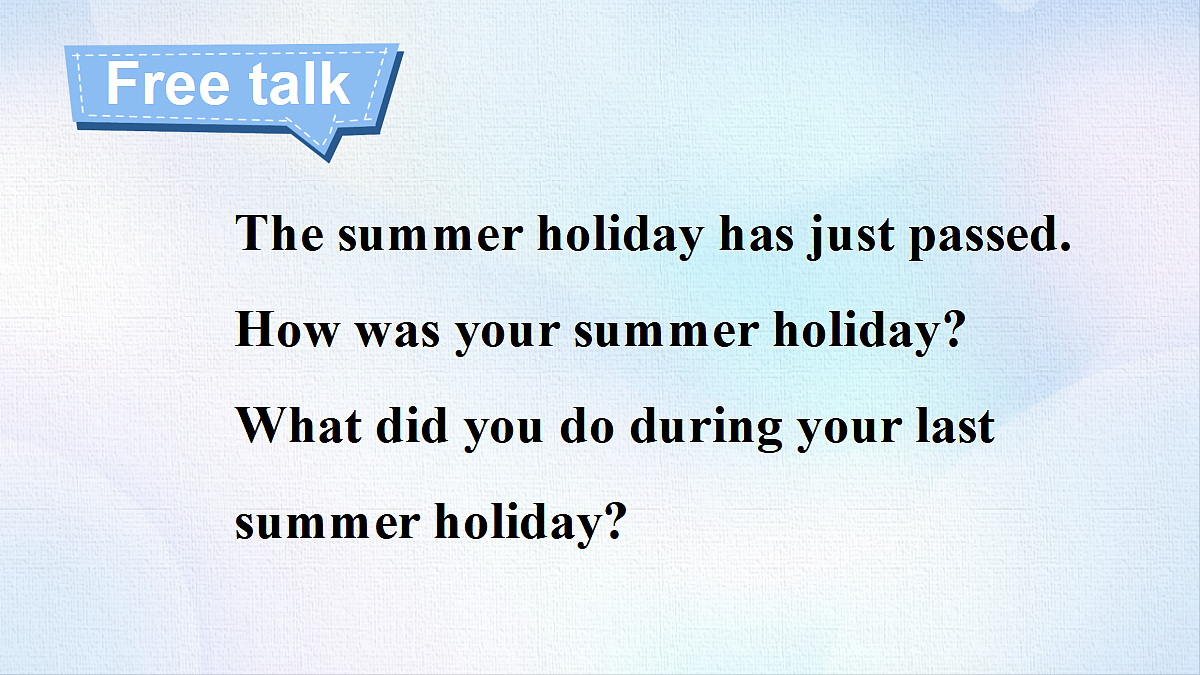 Free talk

The summer holiday has just passed.

How was your summer holiday?

What did you do during your last summer holiday?